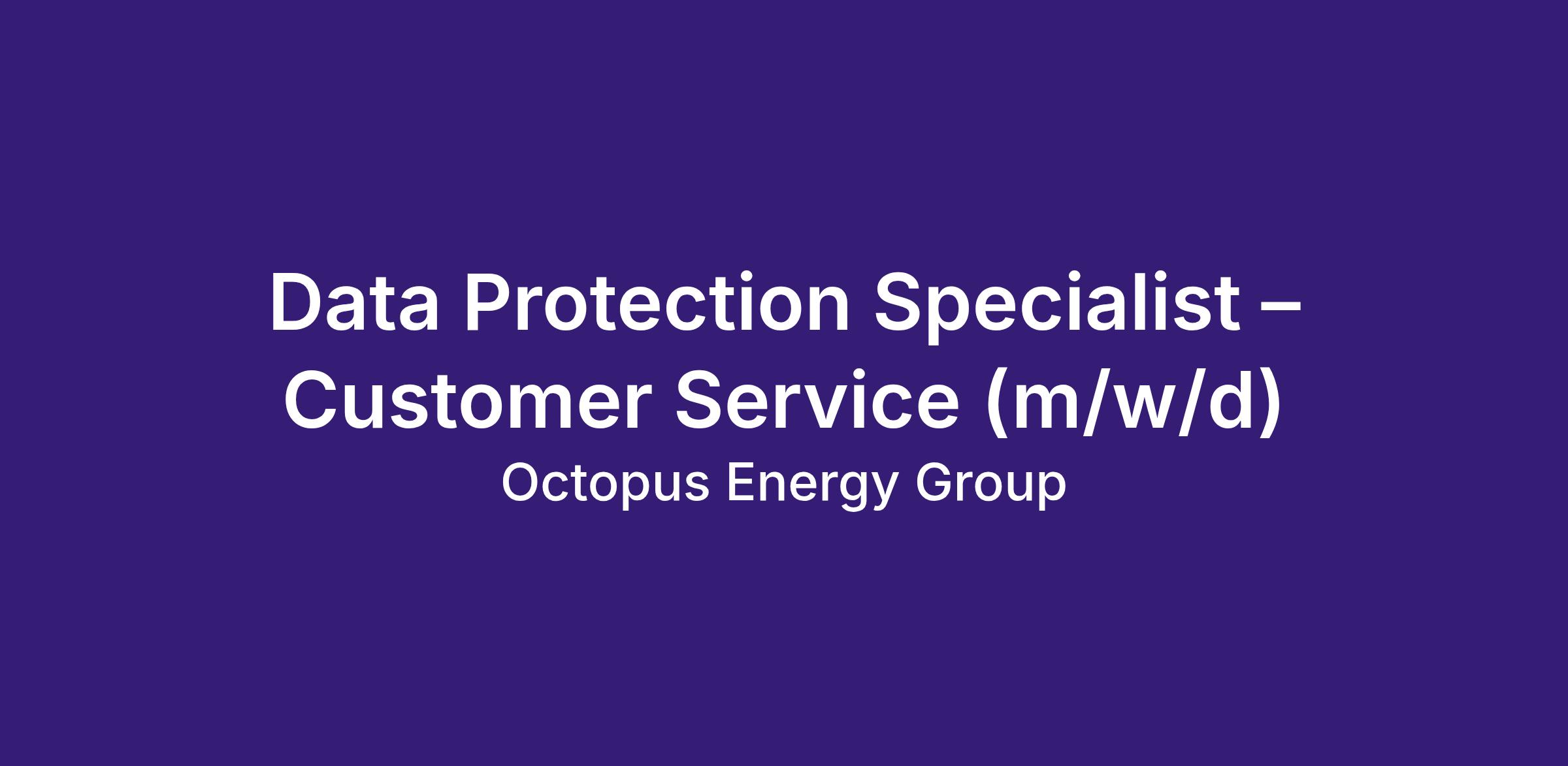 Data Protection Specialist – Customer Service (m/w/d)

Octopus Energy Group